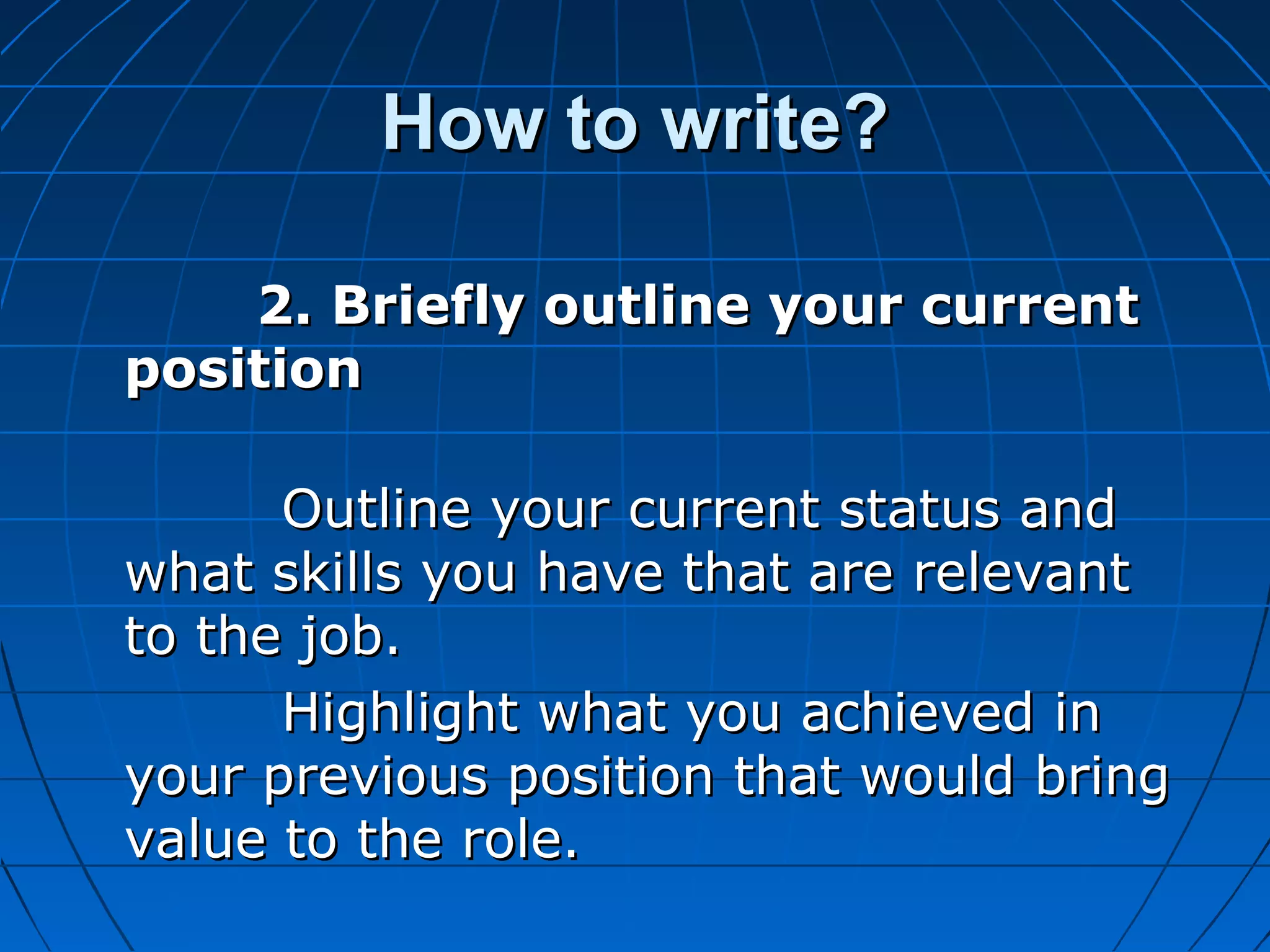 How to write?

2. Briefly outline your current position

Outline your current status and what skills you have that are relevant to the job.

Highlight what you achieved in your previous position that would bring value to the role.